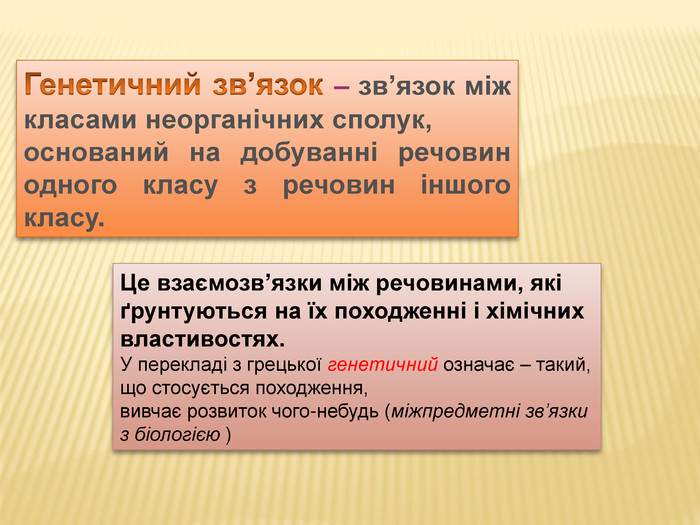 Генетичний зв’язок – зв’язок між класами неорганічних сполук, оснований на добуванні речовин одного класу з речовин іншого класу.

Це взаємозв’язки між речовинами, які ґрунтуються на їх походженні і хімічних властивостях.
У перекладі з грецької генетичний означає – такий, що стосується походження,
вивчає розвиток чого-небудь (міжпредметні зв’язки з біологією )